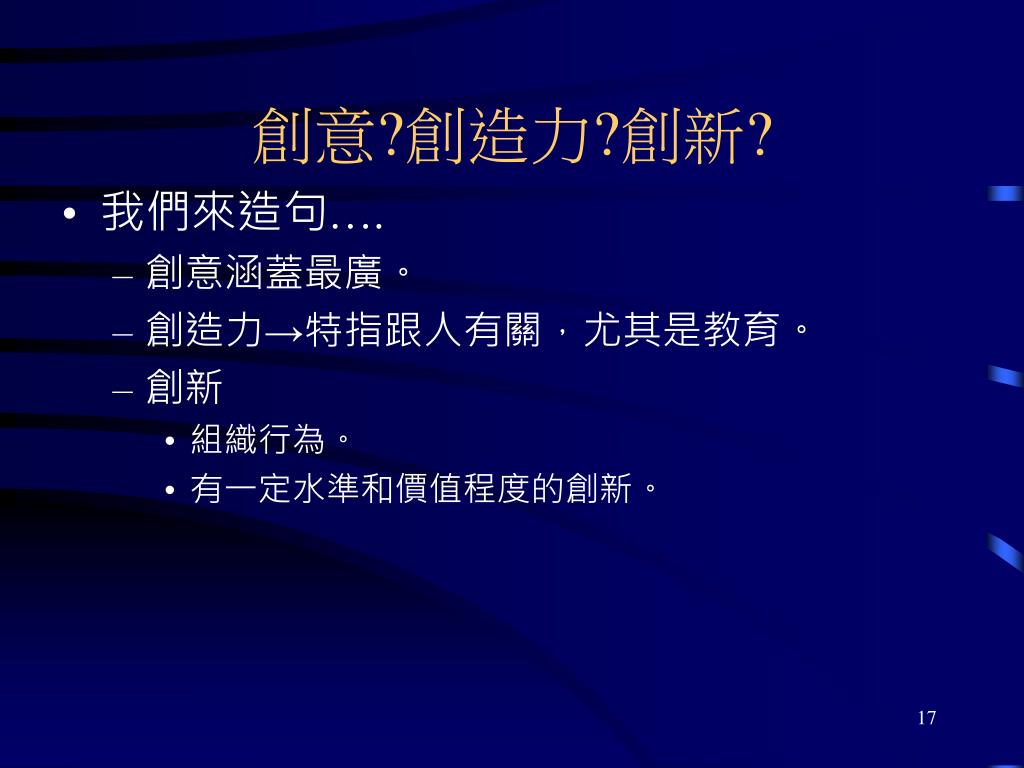 創意?創造力?創新?

• 我們來造句….
– 創意涵蓋最廣。
– 創造力→特指跟人有關，尤其是教育。
– 創新
• 組織行為。
• 有一定水準和價值程度的創新。

17